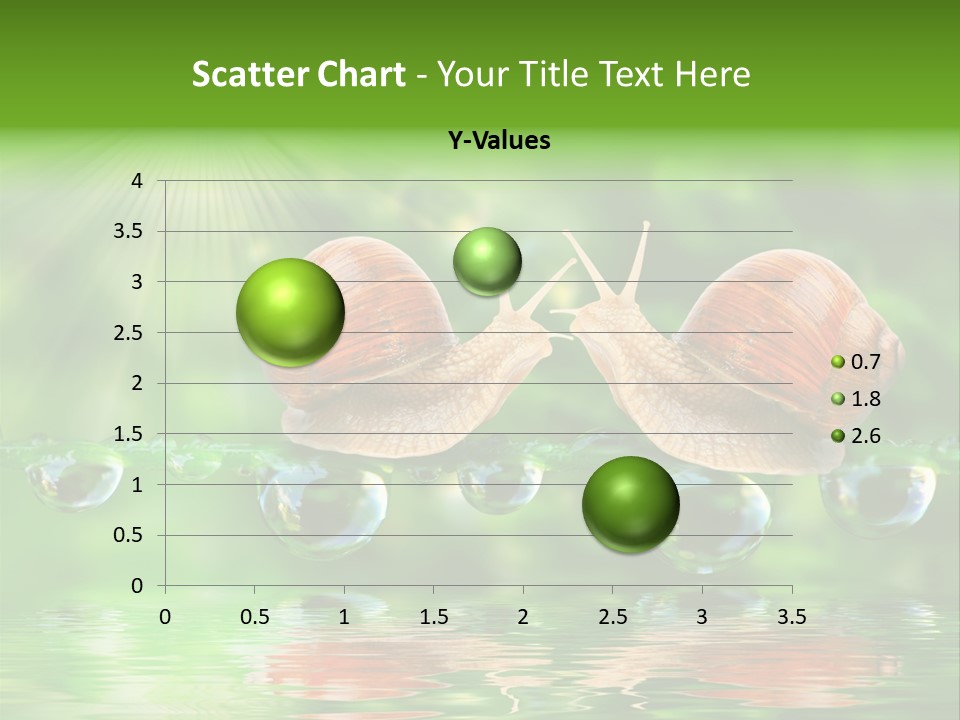 Scatter Chart - Your Title Text Here

Y-Values

4
3.5
3
2.5
2
1.5
1
0.5
0

0 0.5 1 1.5 2 2.5 3 3.5

0.7
1.8
2.6